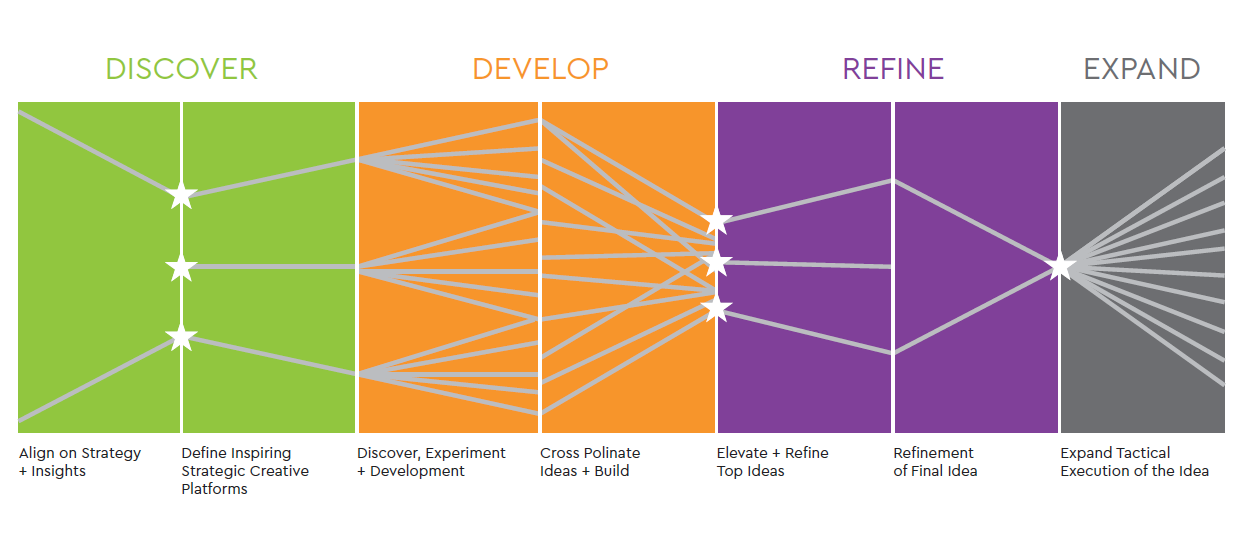 DISCOVER

DEVELOP

REFINE

EXPAND

Align on Strategy + Insights

Define Inspiring Strategic Creative Platforms

Discover, Experiment + Development

Cross Polinate Ideas + Build

Elevate + Refine Top Ideas

Refinement of Final Idea

Expand Tactical Execution of the Idea